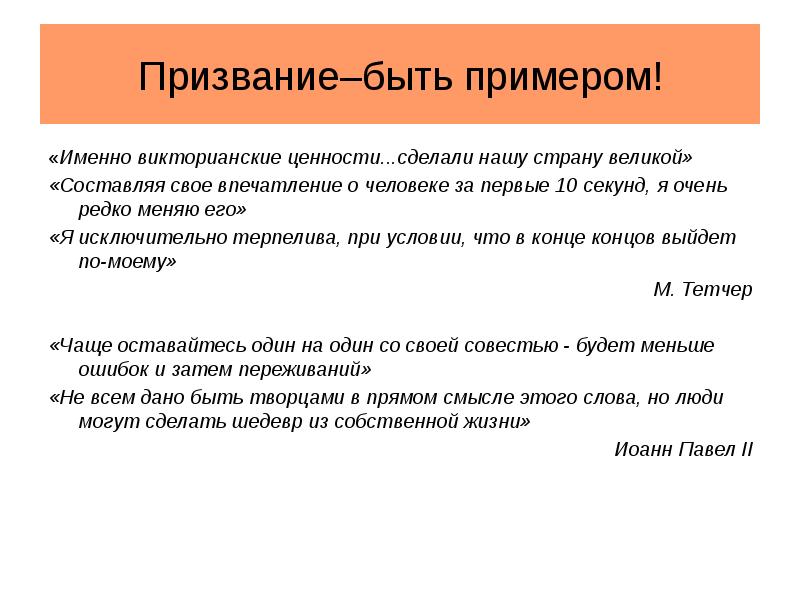 Призвание–быть примером!

«Именно викторианские ценности...сделали нашу страну великой»

«Составляя свое впечатление о человеке за первые 10 секунд, я очень редко меняю его»

«Я исключительно терпелива, при условии, что в конце концов выйдет по-моему»

М. Тетчер

«Чаще оставайтесь один на один со своей совестью - будет меньше ошибок и затем переживаний»

«Не всем дано быть творцами в прямом смысле этого слова, но люди могут сделать шедевр из собственной жизни»

Иоанн Павел II